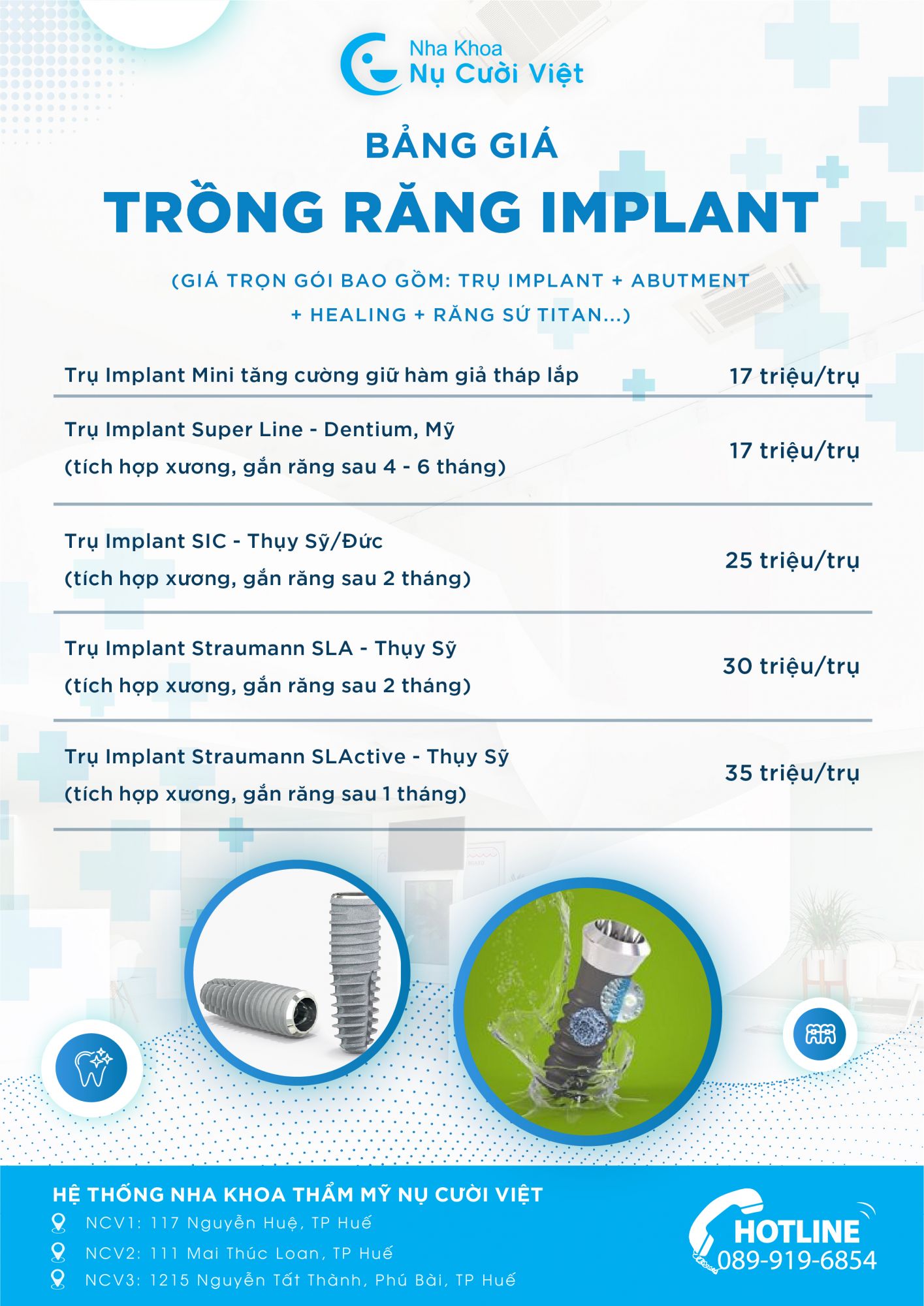 Nha Khoa
Nụ Cười Việt

BẢNG GIÁ
TRỒNG RĂNG IMPLANT

(GIÁ TRỌN GÓI BAO GỒM: TRỤ IMPLANT + ABUTMENT + HEALING + RĂNG SỨ TITAN...)

| | |
|---|---|
| Trụ Implant Mini tăng cường giữ hàm giả tháp lắp | 17 triệu/trụ |
| Trụ Implant Super Line - Dentium, Mỹ (tích hợp xương, gắn răng sau 4 - 6 tháng) | 17 triệu/trụ |
| Trụ Implant SIC - Thụy Sỹ/Đức (tích hợp xương, gắn răng sau 2 tháng) | 25 triệu/trụ |
| Trụ Implant Straumann SLA - Thụy Sỹ (tích hợp xương, gắn răng sau 2 tháng) | 30 triệu/trụ |
| Trụ Implant Straumann SLActive - Thụy Sỹ (tích hợp xương, gắn răng sau 1 tháng) | 35 triệu/trụ |

HỆ THỐNG NHA KHOA THẨM MỸ NỤ CƯỜI VIỆT
NCV1: 117 Nguyễn Huệ, TP Huế
NCV2: 111 Mai Thúc Loan, TP Huế
NCV3: 1215 Nguyễn Tất Thành, Phú Bài, TP Huế

HOTLINE
089-919-6854